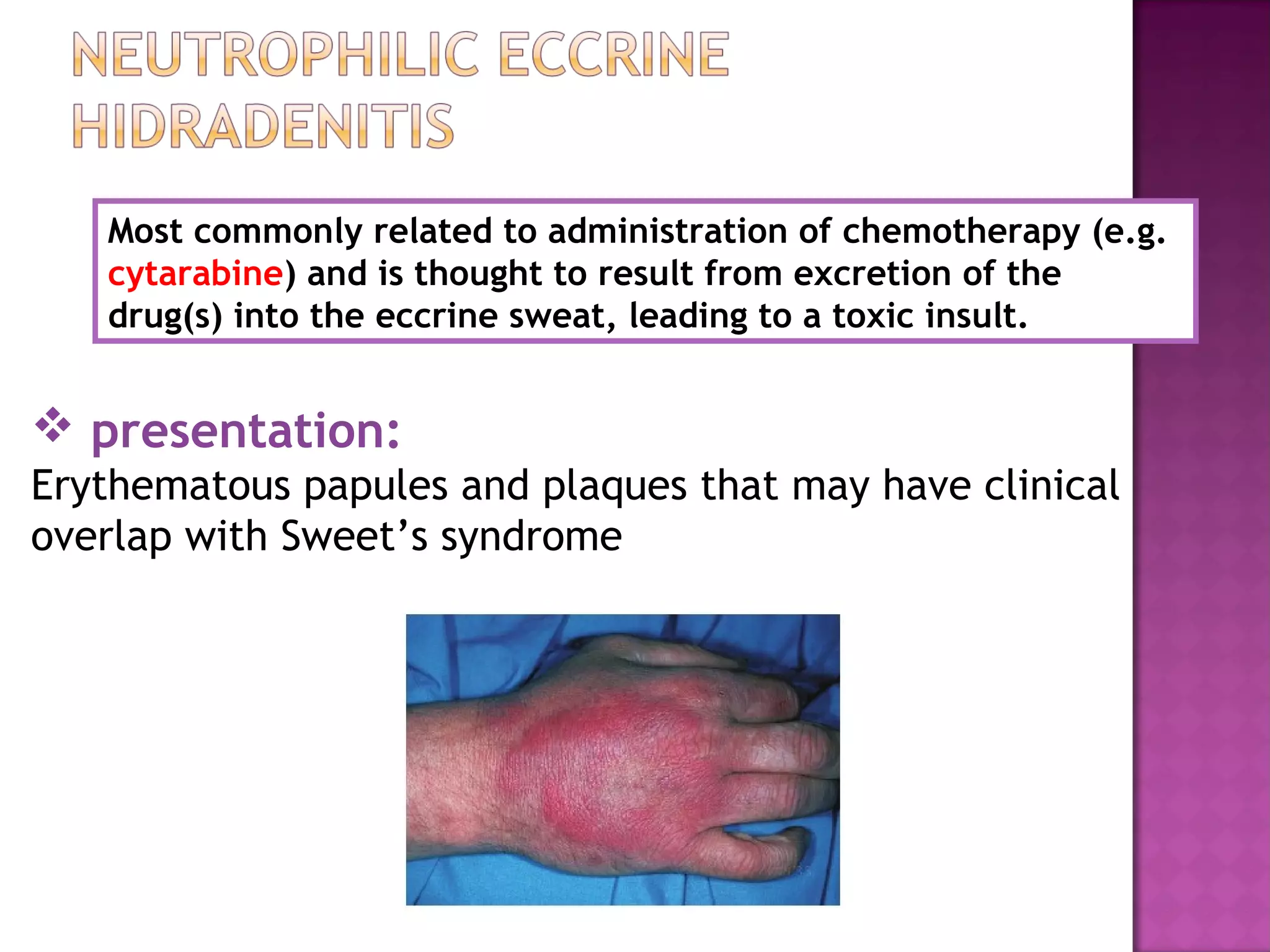 NEUTROPHILIC ECCRINE HIDRADENITIS

Most commonly related to administration of chemotherapy (e.g. cytarabine) and is thought to result from excretion of the drug(s) into the eccrine sweat, leading to a toxic insult.

❖ presentation:
Erythematous papules and plaques that may have clinical overlap with Sweet’s syndrome